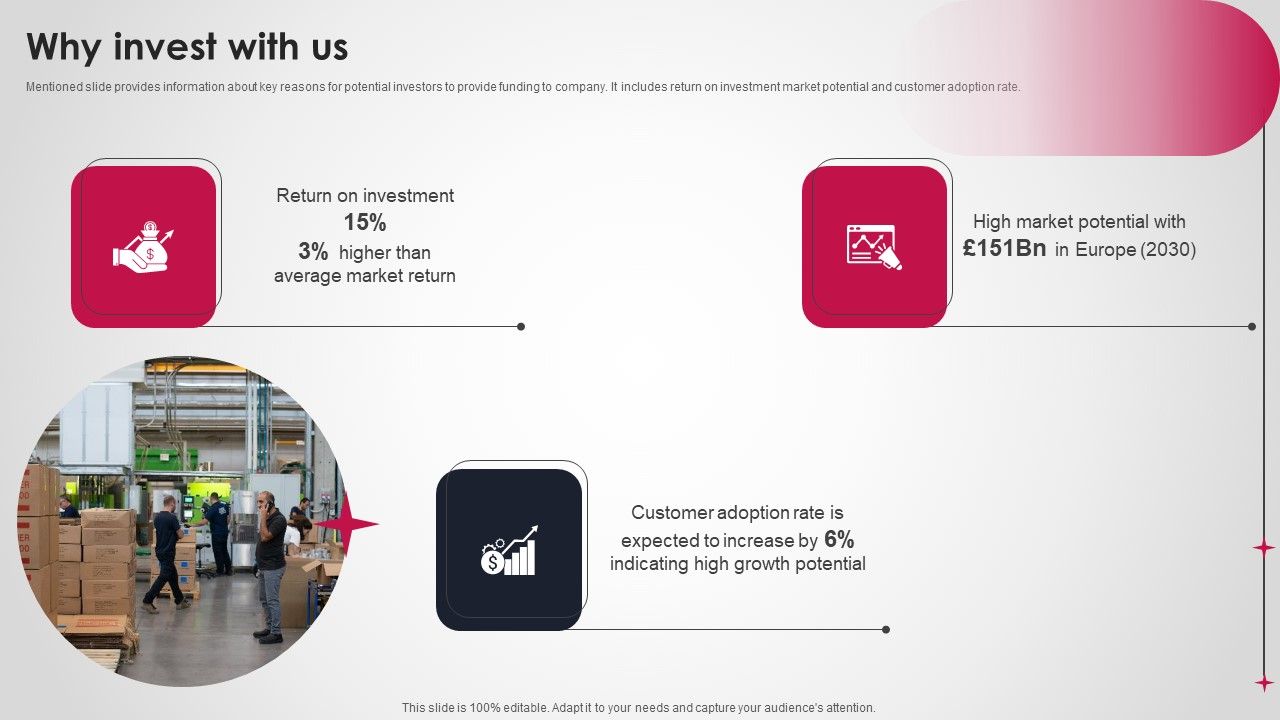 Why invest with us

Mentioned slide provides information about key reasons for potential investors to provide funding to company. It includes return on investment market potential and customer adoption rate.

Return on investment
15%
3% higher than average market return

High market potential with £151Bn in Europe (2030)

Customer adoption rate is expected to increase by 6% indicating high growth potential

This slide is 100% editable. Adapt it to your needs and capture your audience's attention.